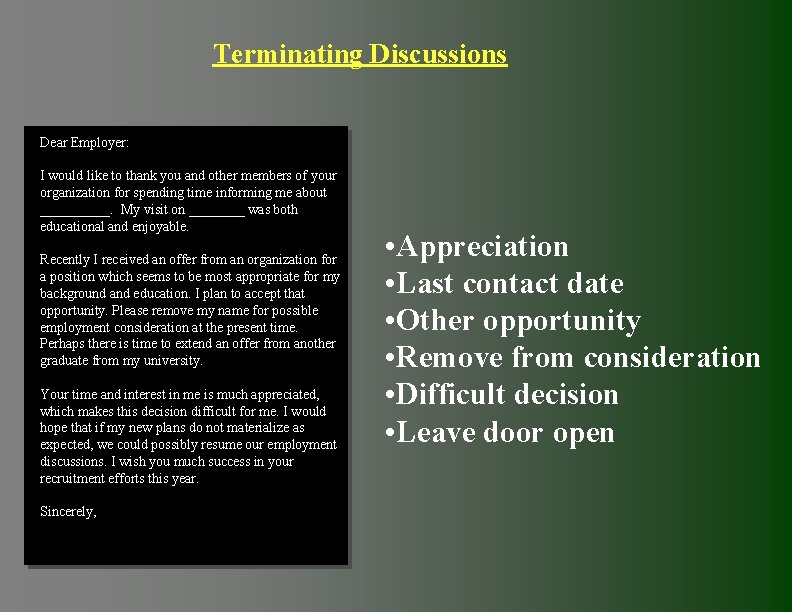 Terminating Discussions

Dear Employer:

I would like to thank you and other members of your organization for spending time informing me about __________. My visit on ________ was both educational and enjoyable.

Recently I received an offer from an organization for a position which seems to be most appropriate for my background and education. I plan to accept that opportunity. Please remove my name for possible employment consideration at the present time. Perhaps there is time to extend an offer from another graduate from my university.

Your time and interest in me is much appreciated, which makes this decision difficult for me. I would hope that if my new plans do not materialize as expected, we could possibly resume our employment discussions. I wish you much success in your recruitment efforts this year.

Sincerely,

•Appreciation
•Last contact date
•Other opportunity
•Remove from consideration
•Difficult decision
•Leave door open